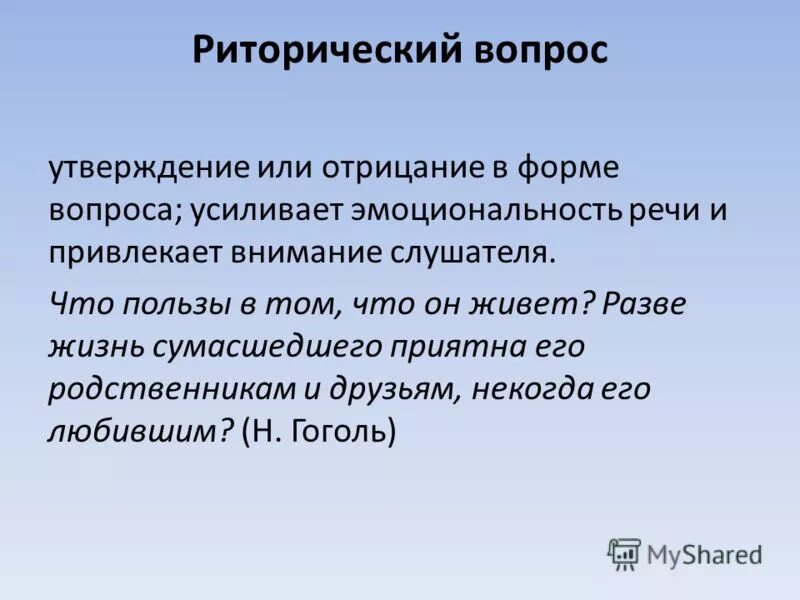 Риторический вопрос

утверждение или отрицание в форме вопроса; усиливает эмоциональность речи и привлекает внимание слушателя.

Что пользы в том, что он живет? Разве жизнь сумасшедшего приятна его родственникам и друзьям, некогда его любившим? (Н. Гоголь)

MyShared